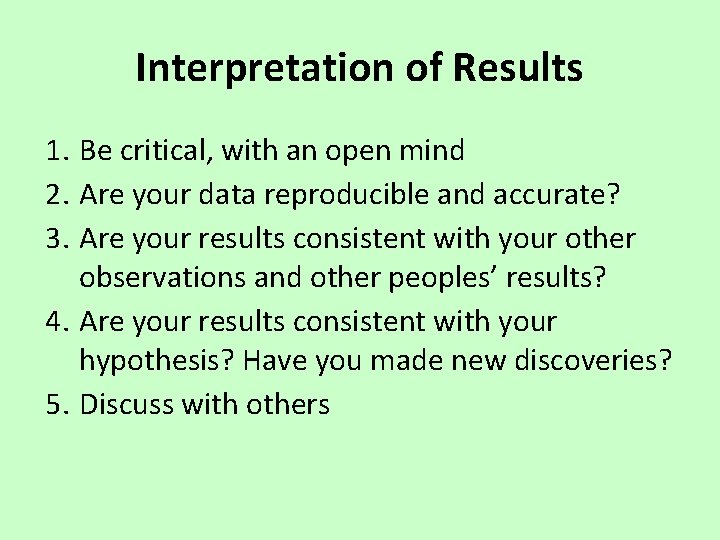 Interpretation of Results

1. Be critical, with an open mind
2. Are your data reproducible and accurate?
3. Are your results consistent with your other observations and other peoples’ results?
4. Are your results consistent with your hypothesis? Have you made new discoveries?
5. Discuss with others